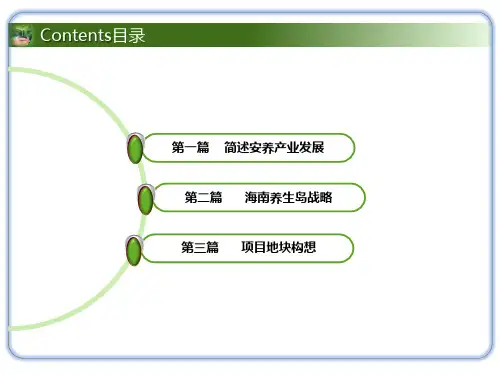 Contents目录

第一篇　简述安养产业发展

第二篇　海南养生岛战略

第三篇　项目地块构想